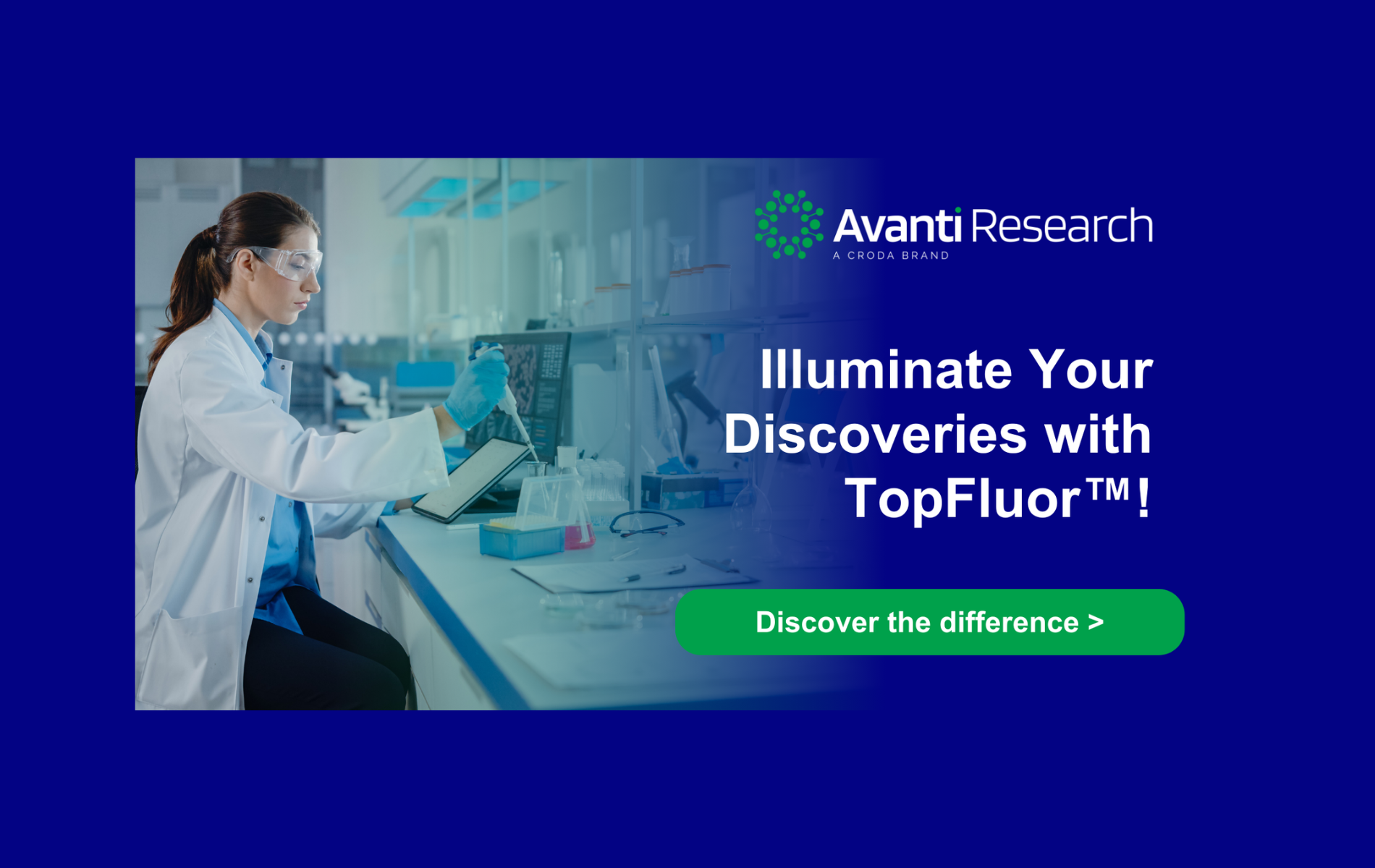 Avanti Research
A CRODA BRAND

Illuminate Your Discoveries with TopFluor™!

Discover the difference >